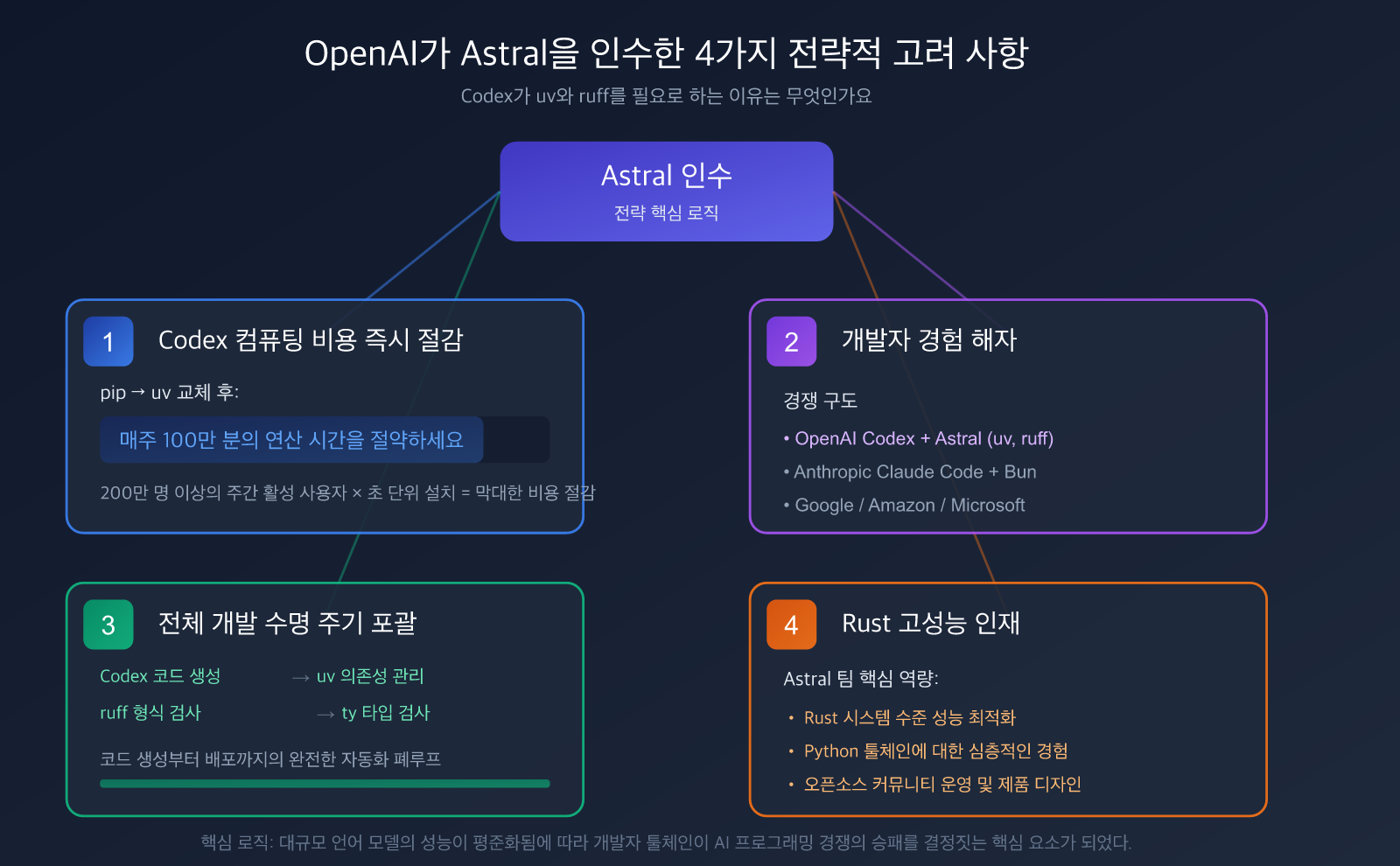 OpenAI가 Astral을 인수한 4가지 전략적 고려 사항

Codex가 uv와 ruff를 필요로 하는 이유는 무엇인가요

Astral 인수
전략 핵심 로직

1 Codex 컴퓨팅 비용 즉시 절감

pip → uv 교체 후:

매주 100만 분의 연산 시간을 절약하세요

200만 명 이상의 주간 활성 사용자 × 초 단위 설치 = 막대한 비용 절감

2 개발자 경험 해자

경쟁 구도

• OpenAI Codex + Astral (uv, ruff)

• Anthropic Claude Code + Bun

• Google / Amazon / Microsoft

3 전체 개발 수명 주기 포괄

Codex 코드 생성 → uv 의존성 관리

ruff 형식 검사 → ty 타입 검사

코드 생성부터 배포까지의 완전한 자동화 폐루프

4 Rust 고성능 인재

Astral 팀 핵심 역량:

• Rust 시스템 수준 성능 최적화

• Python 툴체인에 대한 심층적인 경험

• 오픈소스 커뮤니티 운영 및 제품 디자인

핵심 로직: 대규모 언어 모델의 성능이 평준화됨에 따라 개발자 툴체인이 AI 프로그래밍 경쟁의 승패를 결정짓는 핵심 요소가 되었다.